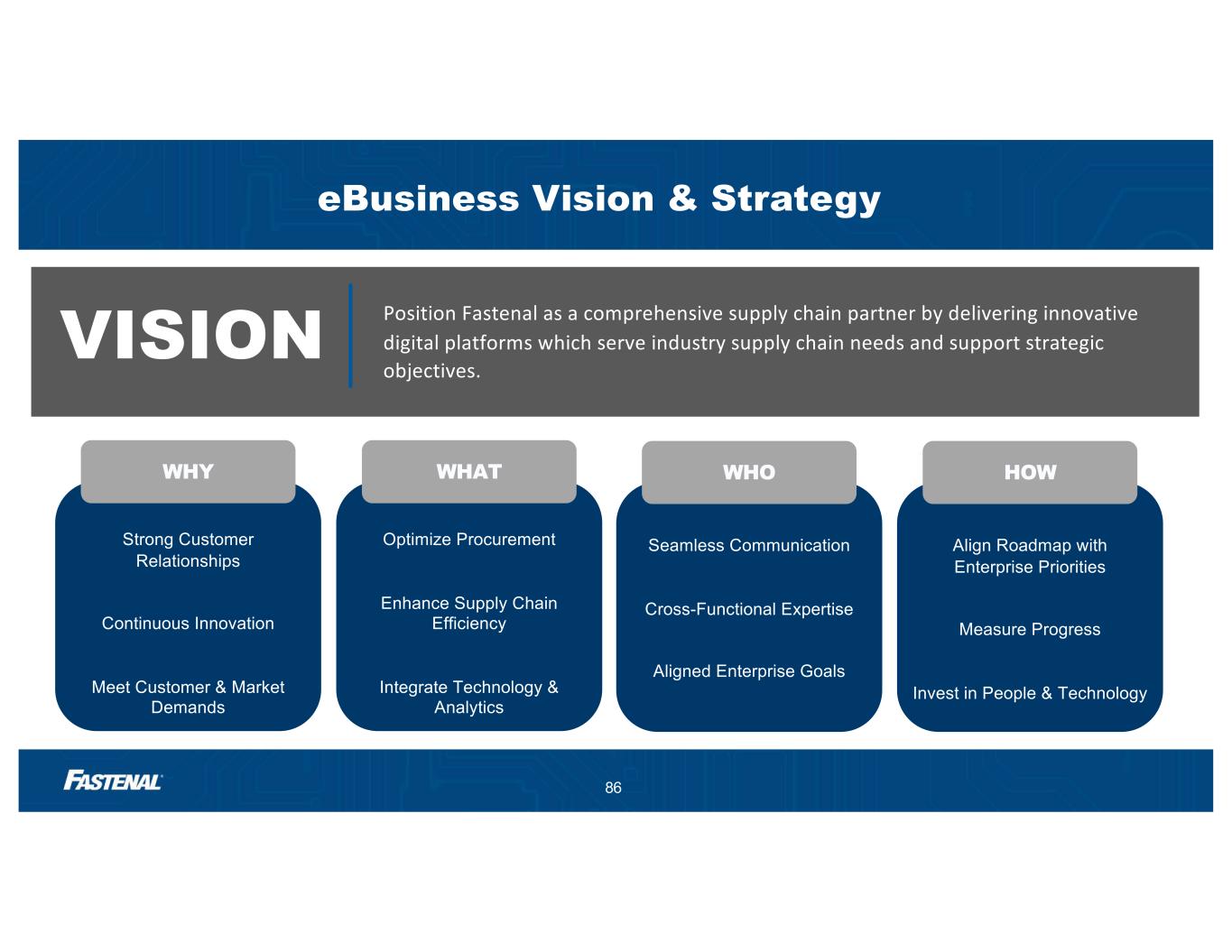 eBusiness Vision & Strategy

VISION

Position Fastenal as a comprehensive supply chain partner by delivering innovative digital platforms which serve industry supply chain needs and support strategic objectives.

WHY

Strong Customer Relationships

Continuous Innovation

Meet Customer & Market Demands

WHAT

Optimize Procurement

Enhance Supply Chain Efficiency

Integrate Technology & Analytics

WHO

Seamless Communication

Cross-Functional Expertise

Aligned Enterprise Goals

HOW

Align Roadmap with Enterprise Priorities

Measure Progress

Invest in People & Technology

FASTENAL

86